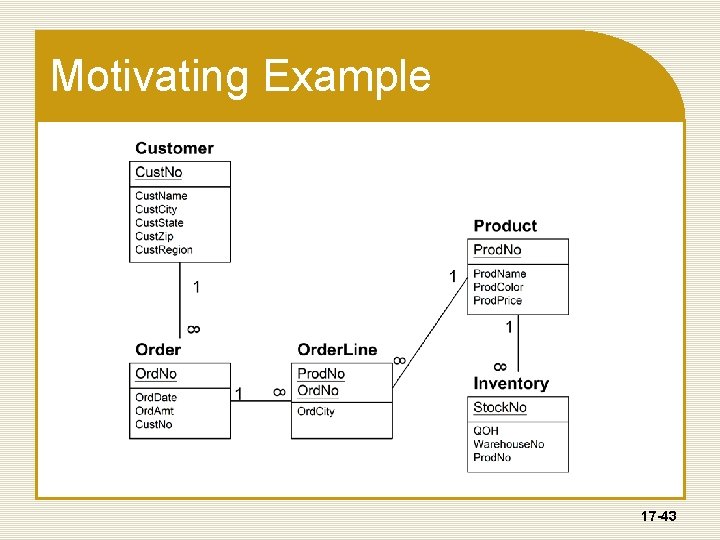 Motivating Example

Customer

CustNo

CustName
CustCity
CustState
CustZip
CustRegion

1

∞

Order

OrdNo

OrdDate
OrdAmt
CustNo

1

∞

OrderLine

ProdNo
OrdNo

OrdCity

∞

1

Product

ProdNo

ProdName
ProdColor
ProdPrice

1

∞

Inventory

StockNo

QOH
WarehouseNo
ProdNo

17-43